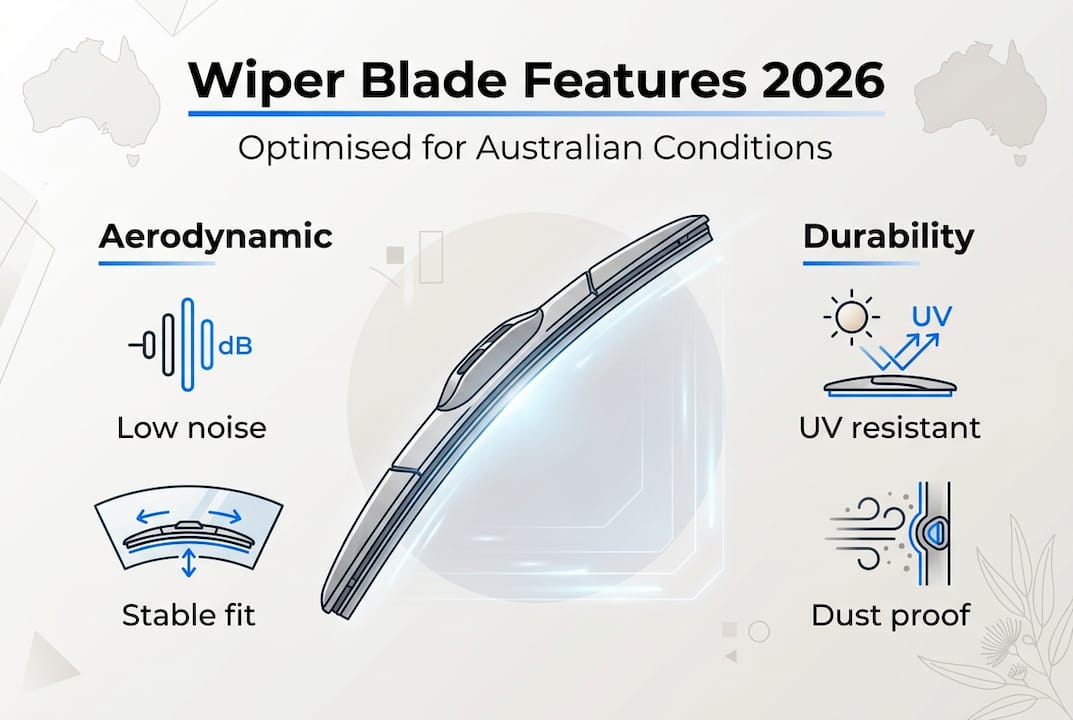 Wiper Blade Features 2026

Optimised for Australian Conditions

Aerodynamic

dB

Low noise

Stable fit

Durability

UV

UV resistant

Dust proof